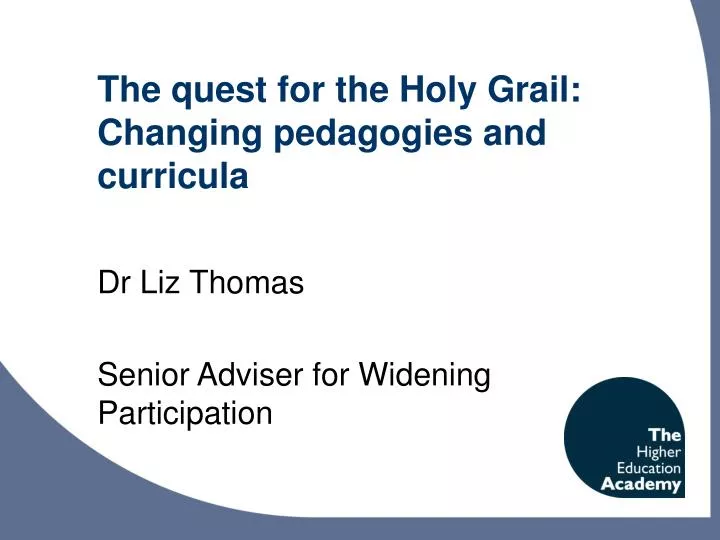 The quest for the Holy Grail: Changing pedagogies and curricula

Dr Liz Thomas

Senior Adviser for Widening Participation

The
Higher
Education
Academy